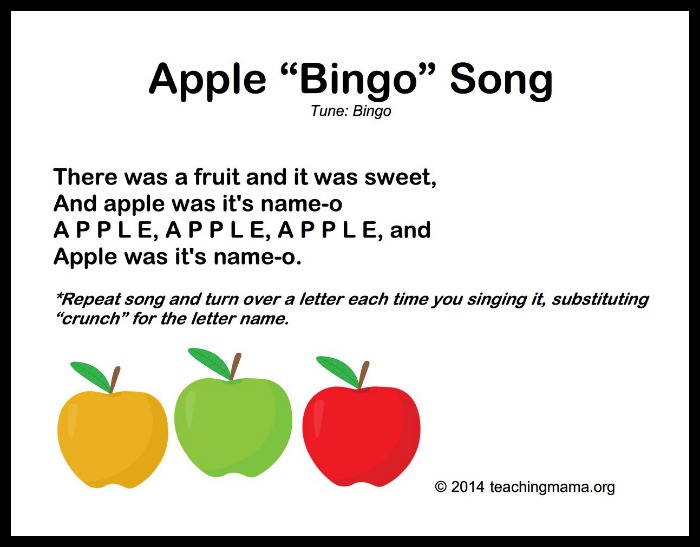 Apple “Bingo” Song
Tune: Bingo

There was a fruit and it was sweet,
And apple was it's name-o
A P P L E, A P P L E, A P P L E, and
Apple was it's name-o.

*Repeat song and turn over a letter each time you singing it, substituting “crunch” for the letter name.

© 2014 teachingmama.org